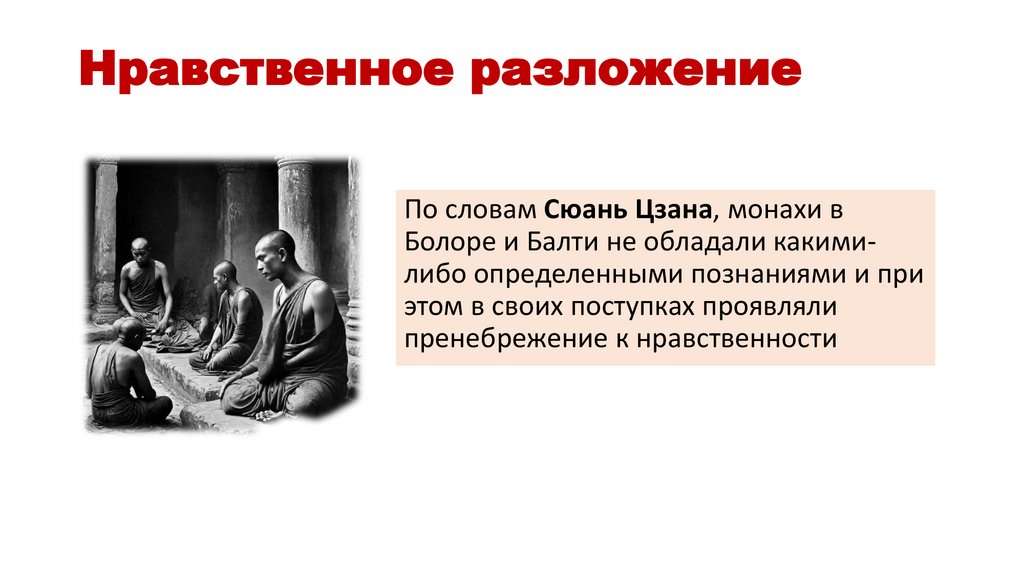 Нравственное разложение

По словам Сюань Цзана, монахи в Болоре и Балти не обладали какими-либо определенными познаниями и при этом в своих поступках проявляли пренебрежение к нравственности